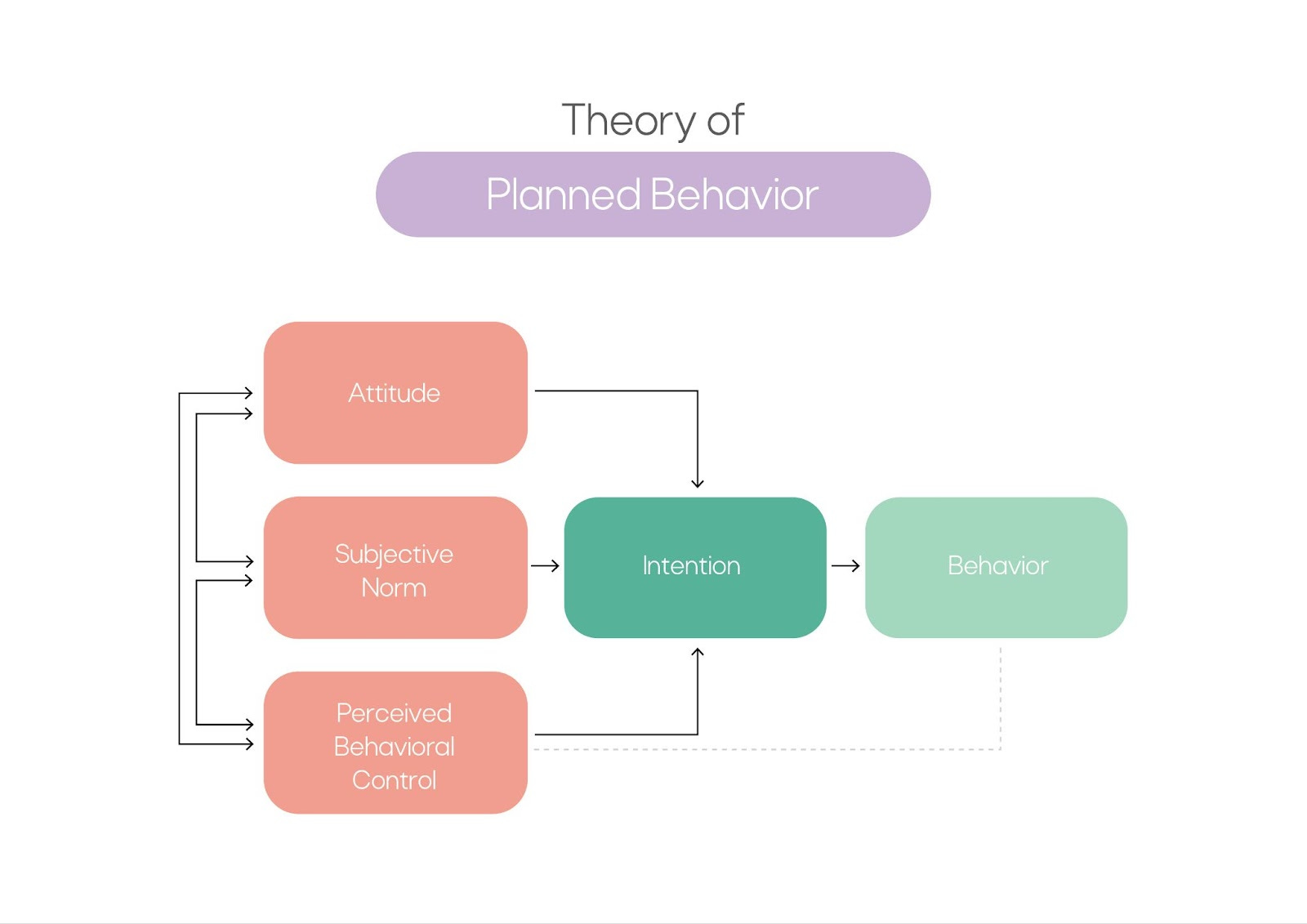 Theory of
Planned Behavior

Attitude

Subjective Norm

Perceived Behavioral Control

Intention

Behavior